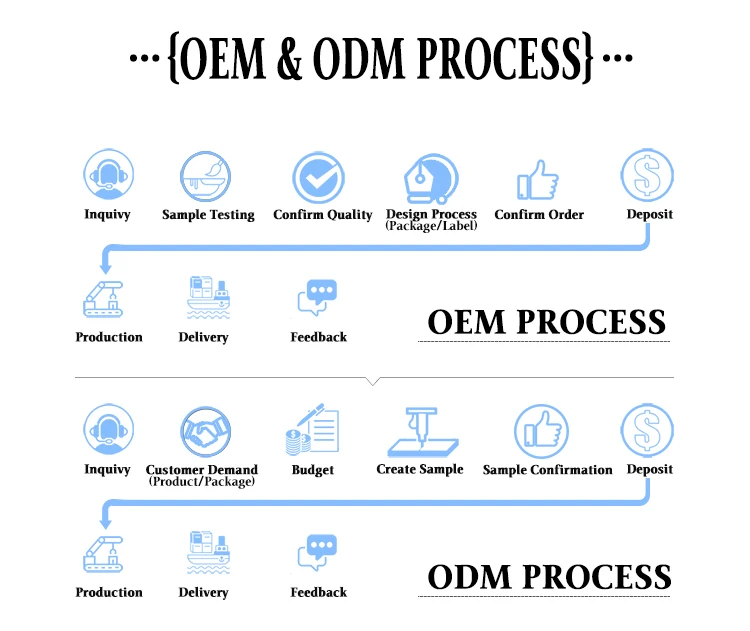 ···{OEM & ODM PROCESS}···

Inquivy
Sample Testing
Confirm Quality
Design Process (Package/Label)
Confirm Order
Deposit

Production
Delivery
Feedback

OEM PROCESS

Inquivy
Customer Demand (Product/Package)
Budget
Create Sample
Sample Confirmation
Deposit

Production
Delivery
Feedback

ODM PROCESS